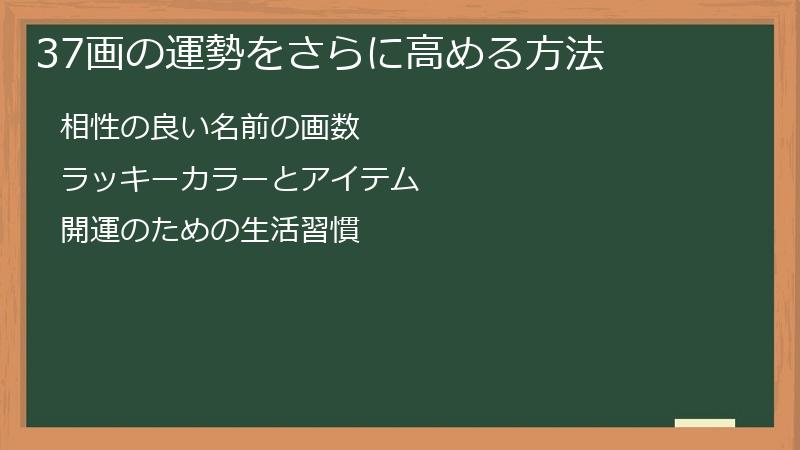 37画の運勢をさらに高める方法

相性の良い名前の画数

ラッキーカラーとアイテム

開運のための生活習慣